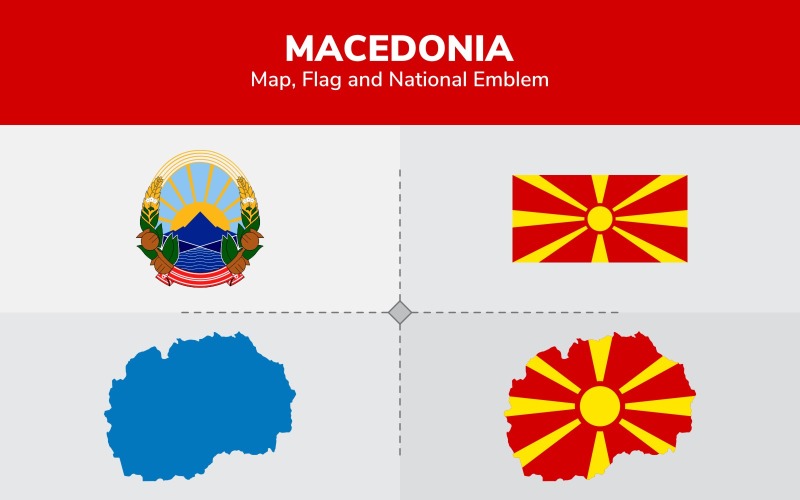 MACEDONIA
Map, Flag and National Emblem